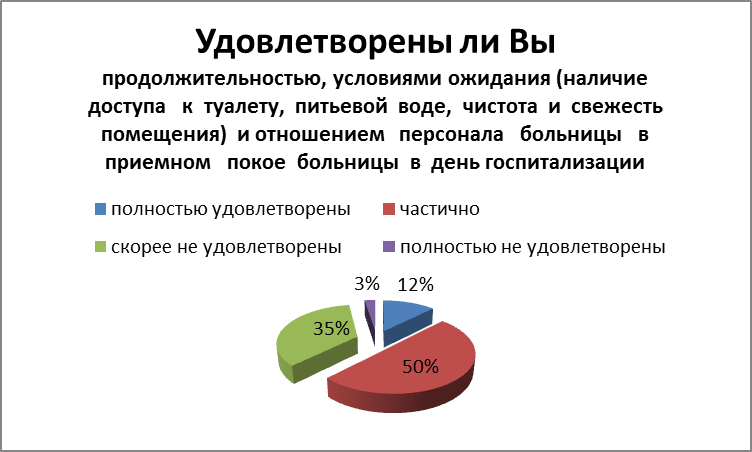 Удовлетворены ли Вы

продолжительностью, условиями ожидания (наличие доступа к туалету, питьевой воде, чистота и свежесть помещения) и отношением персонала больницы в приемном покое больницы в день госпитализации

полностью удовлетворены
частично
скорее не удовлетворены
полностью не удовлетворены

3%
12%
35%
50%